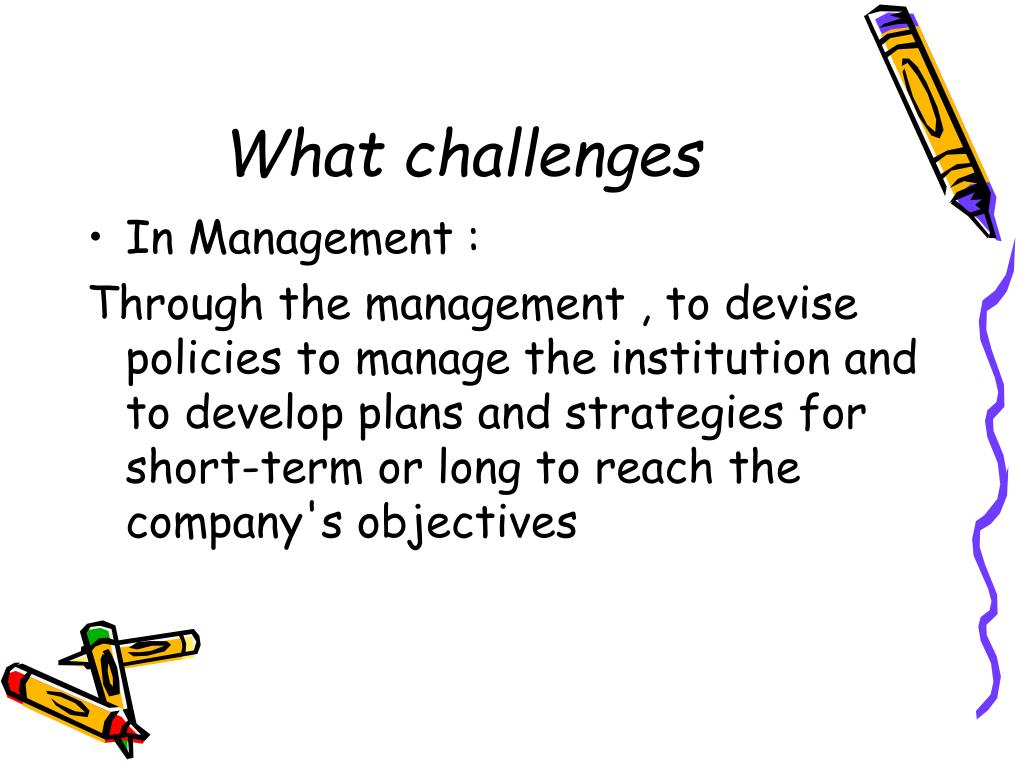 What challenges

• In Management :

Through the management , to devise policies to manage the institution and to develop plans and strategies for short-term or long to reach the company's objectives